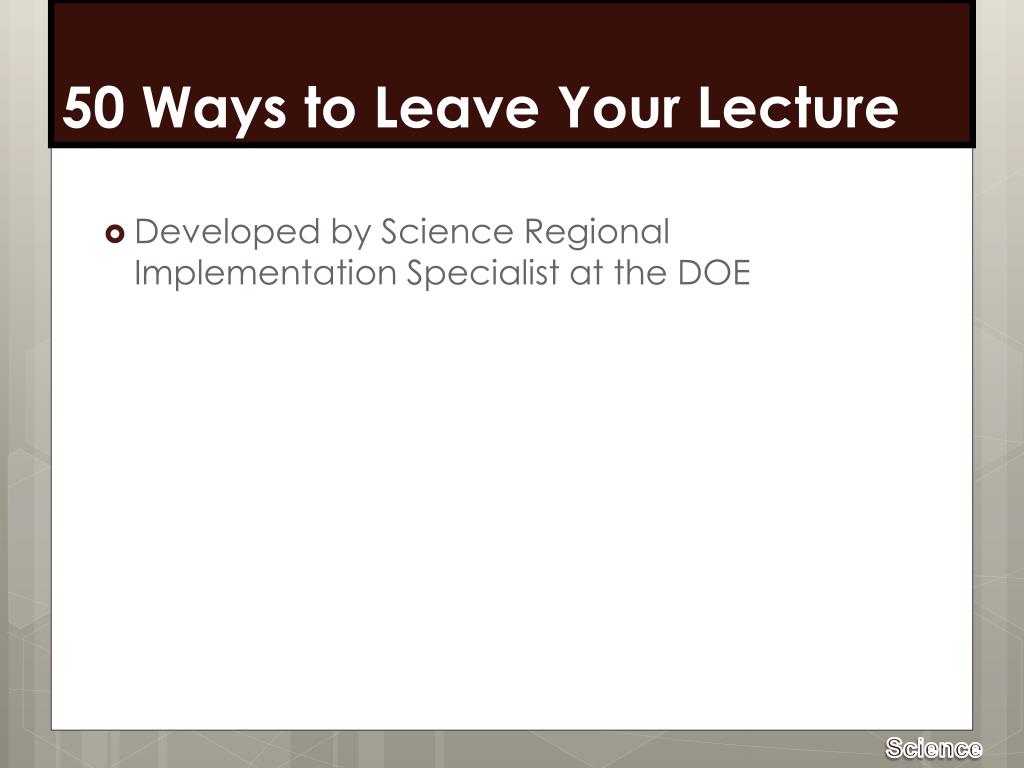 50 Ways to Leave Your Lecture

Developed by Science Regional Implementation Specialist at the DOE

Science